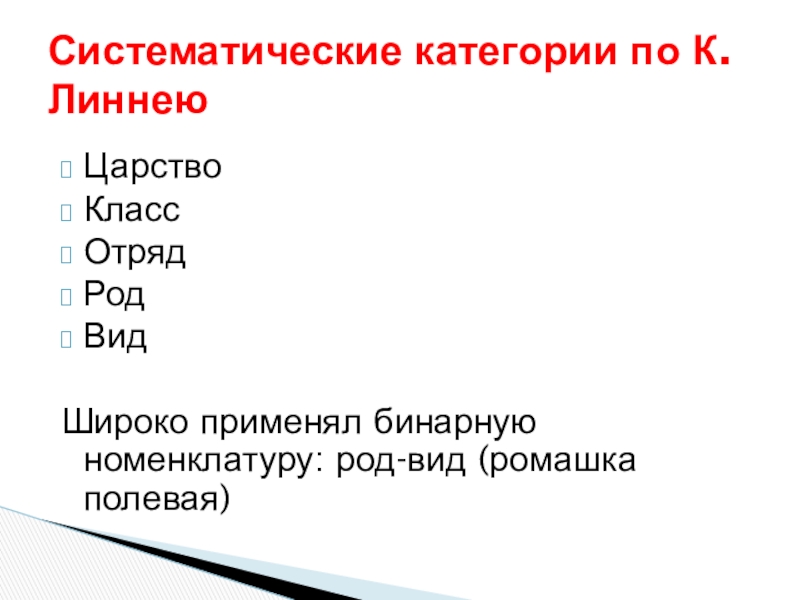 Систематические категории по К. Линнею

Царство
Класс
Отряд
Род
Вид

Широко применял бинарную номенклатуру: род-вид (ромашка полевая)